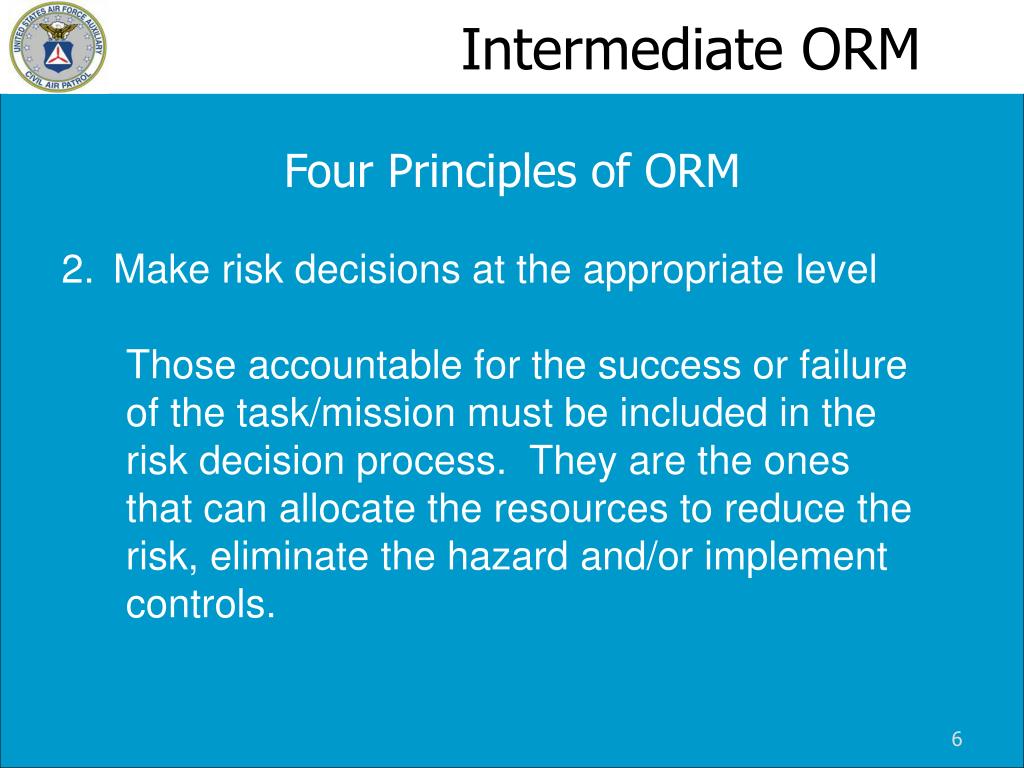 UNITED STATES AIR FORCE AUXILIARY
CIVIL AIR PATROL

Intermediate ORM

Four Principles of ORM

2. Make risk decisions at the appropriate level

Those accountable for the success or failure of the task/mission must be included in the risk decision process. They are the ones that can allocate the resources to reduce the risk, eliminate the hazard and/or implement controls.

6